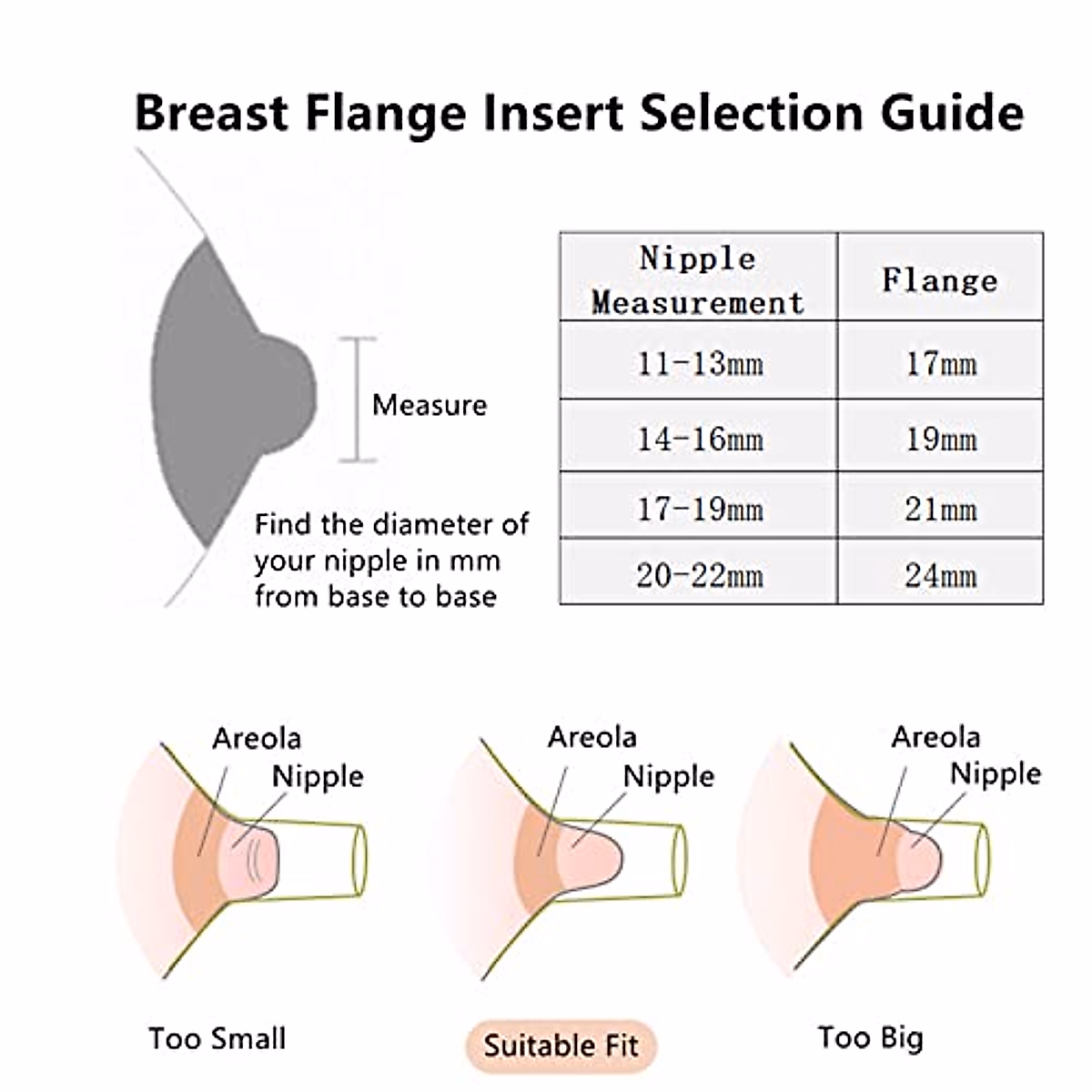 Breast Flange Insert Selection Guide

Measure

Find the diameter of your nipple in mm from base to base

| Nipple Measurement | Flange |
|---|---|
| 11-13mm | 17mm |
| 14-16mm | 19mm |
| 17-19mm | 21mm |
| 20-22mm | 24mm |

Areola
Nipple
Too Small

Areola
Nipple
Suitable Fit

Areola
Nipple
Too Big